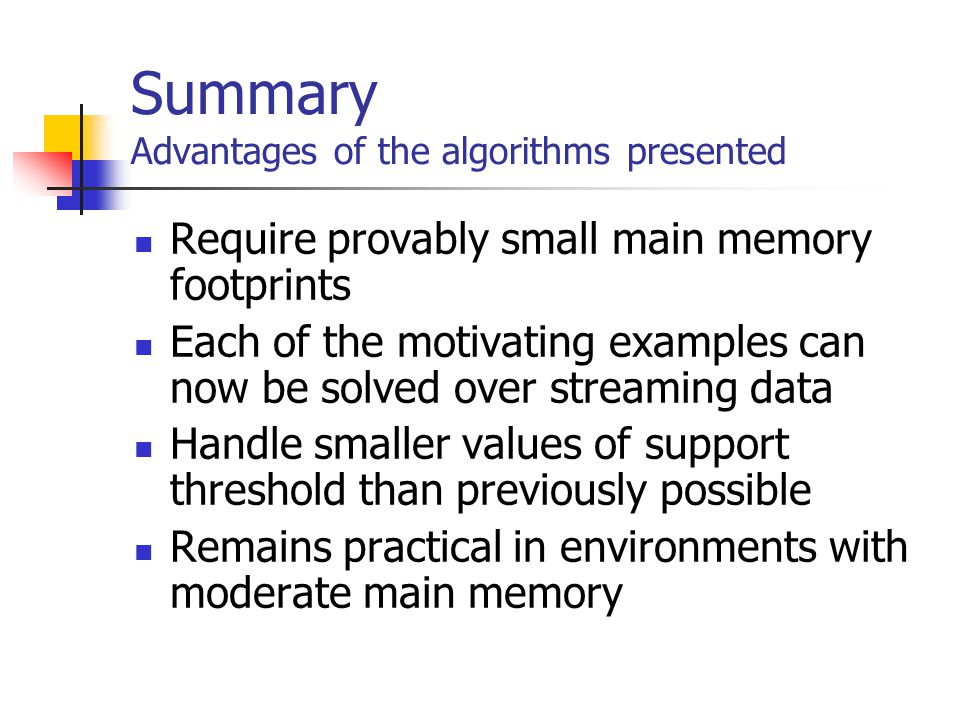 Summary
Advantages of the algorithms presented

- Require provably small main memory footprints
- Each of the motivating examples can now be solved over streaming data
- Handle smaller values of support threshold than previously possible
- Remains practical in environments with moderate main memory